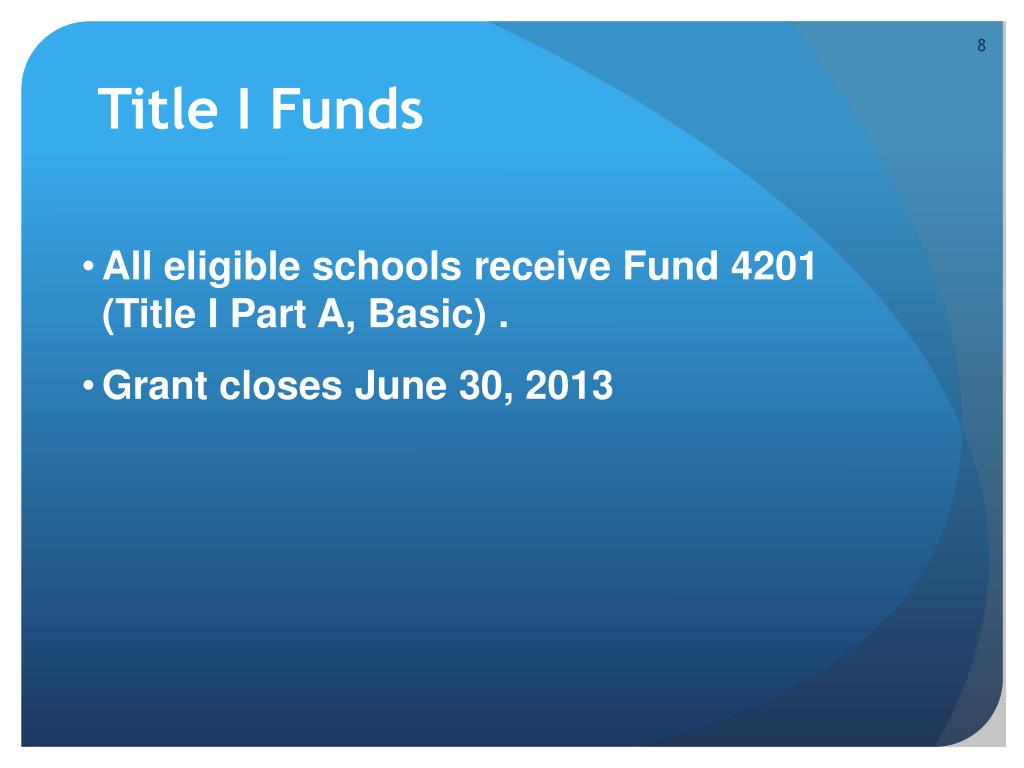 8

Title I Funds

• All eligible schools receive Fund 4201 (Title I Part A, Basic) .

• Grant closes June 30, 2013